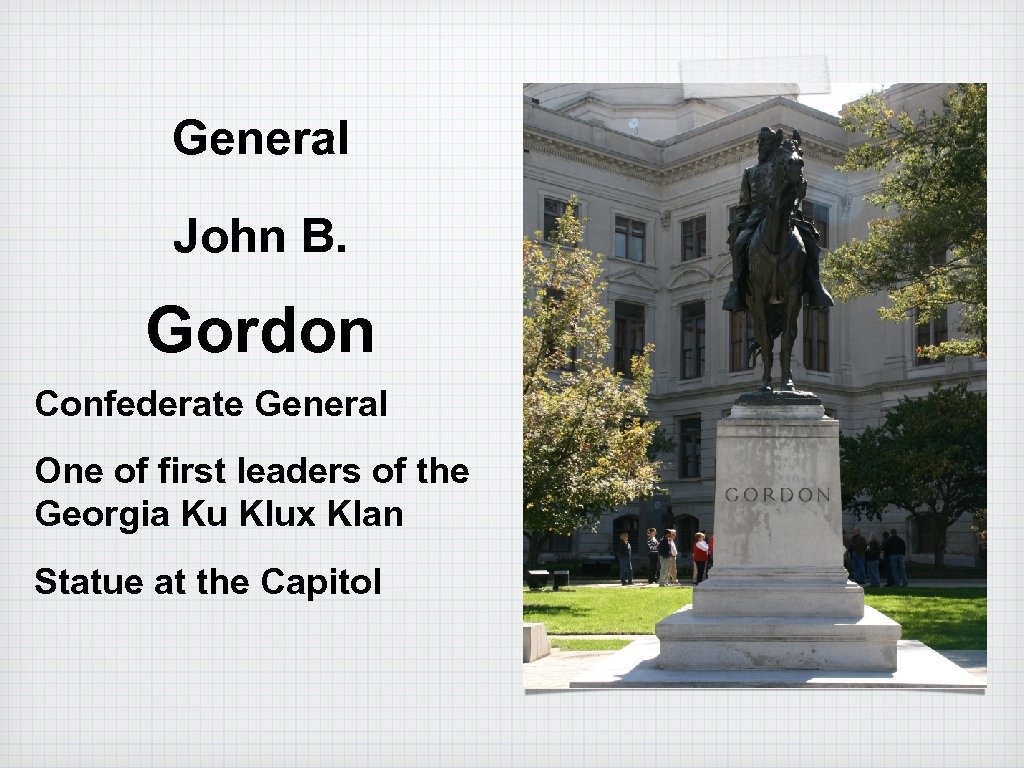 General

John B.

Gordon

Confederate General

One of first leaders of the Georgia Ku Klux Klan

Statue at the Capitol

GORDON